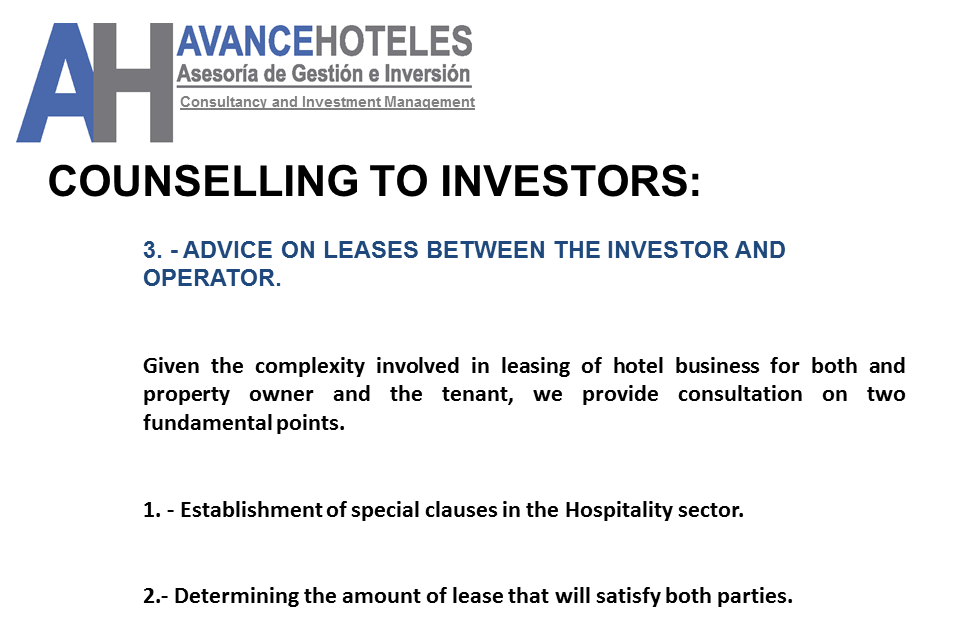 AH AVANCEHOTELES
Asesoría de Gestión e Inversión
Consultancy and Investment Management

COUNSELLING TO INVESTORS:

3. - ADVICE ON LEASES BETWEEN THE INVESTOR AND OPERATOR.

Given the complexity involved in leasing of hotel business for both and property owner and the tenant, we provide consultation on two fundamental points.

1. - Establishment of special clauses in the Hospitality sector.

2.- Determining the amount of lease that will satisfy both parties.